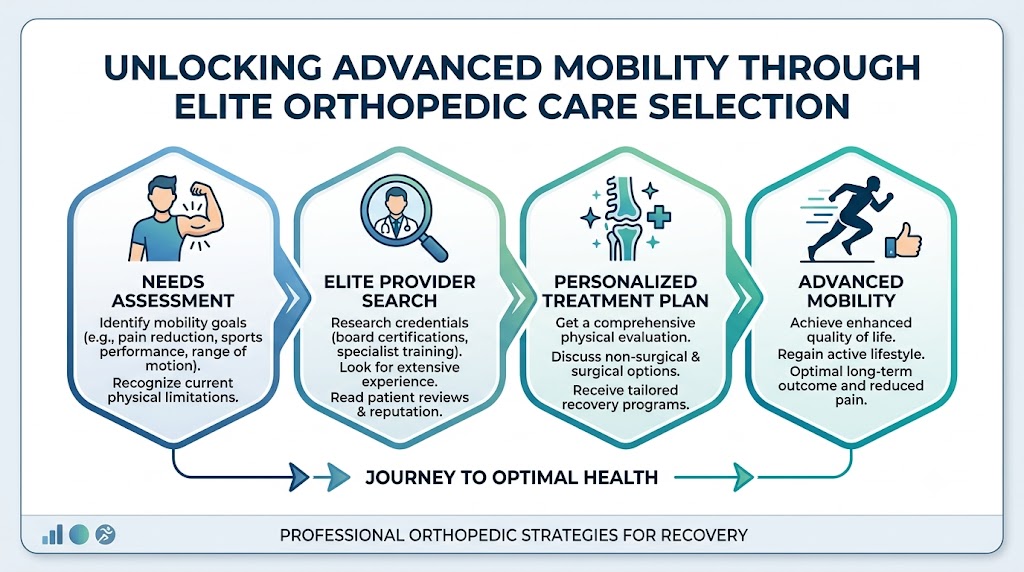 UNLOCKING ADVANCED MOBILITY THROUGH ELITE ORTHOPEDIC CARE SELECTION

NEEDS ASSESSMENT

Identify mobility goals (e.g., pain reduction, sports performance, range of motion).

Recognize current physical limitations.

ELITE PROVIDER SEARCH

Research credentials (board certifications, specialist training).

Look for extensive experience.

Read patient reviews & reputation.

PERSONALIZED TREATMENT PLAN

Get a comprehensive physical evaluation.

Discuss non-surgical & surgical options.

Receive tailored recovery programs.

ADVANCED MOBILITY

Achieve enhanced quality of life.

Regain active lifestyle.

Optimal long-term outcome and reduced pain.

JOURNEY TO OPTIMAL HEALTH

PROFESSIONAL ORTHOPEDIC STRATEGIES FOR RECOVERY